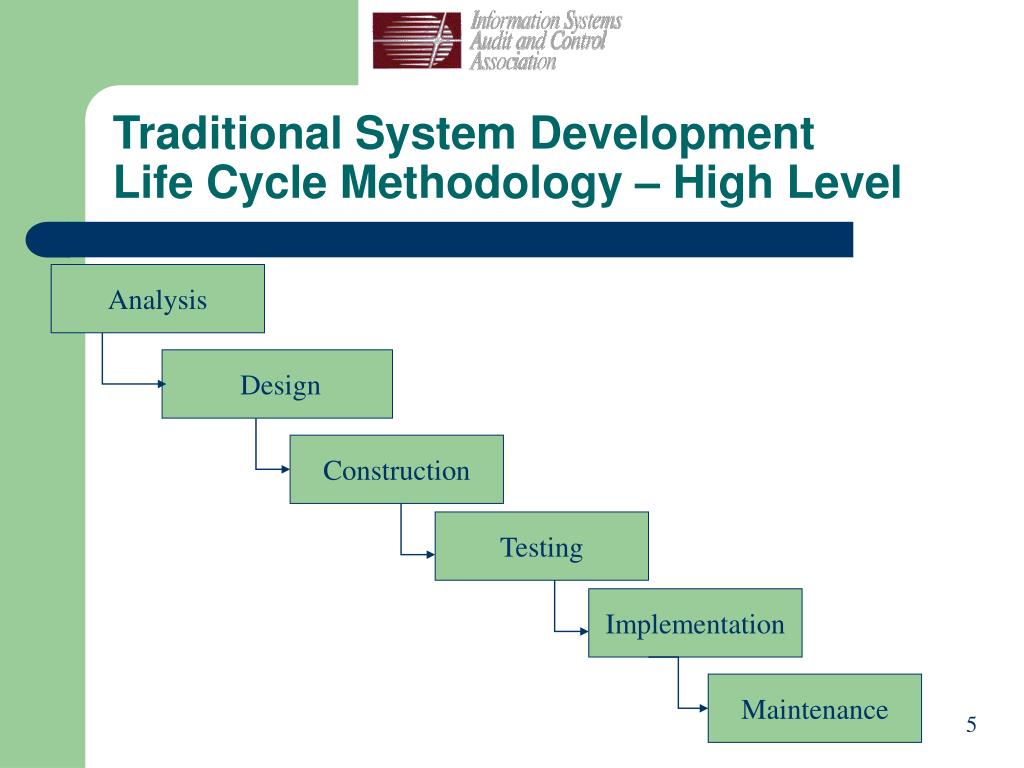 Information Systems Audit and Control Association

Traditional System Development Life Cycle Methodology – High Level

Analysis

Design

Construction

Testing

Implementation

Maintenance

5